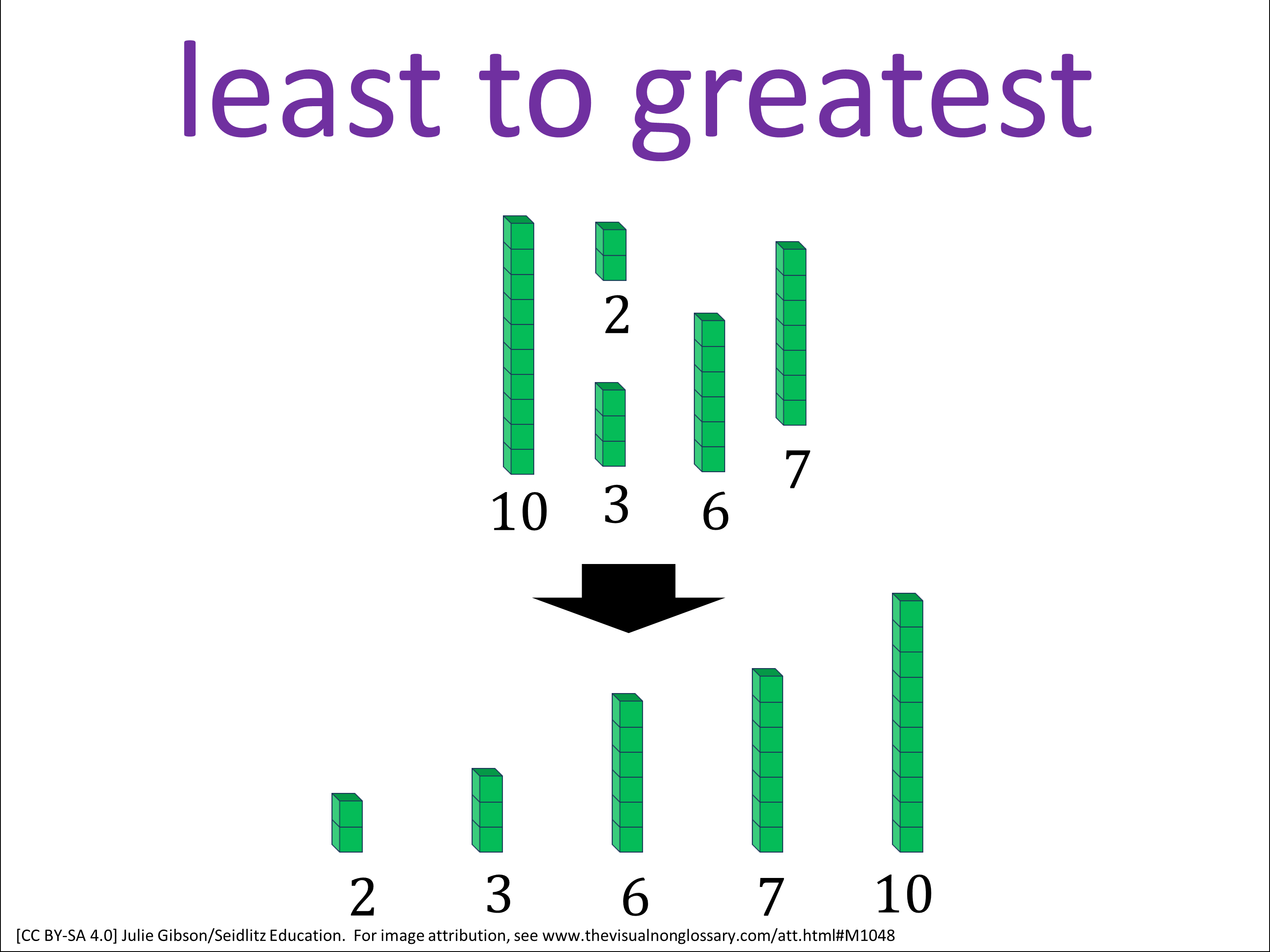 least to greatest

2

10 3 6 7

2 3 6 7 10

[CC BY-SA 4.0] Julie Gibson/Seidlitz Education. For image attribution, see www.thevisualnonglossary.com/att.html#M1048